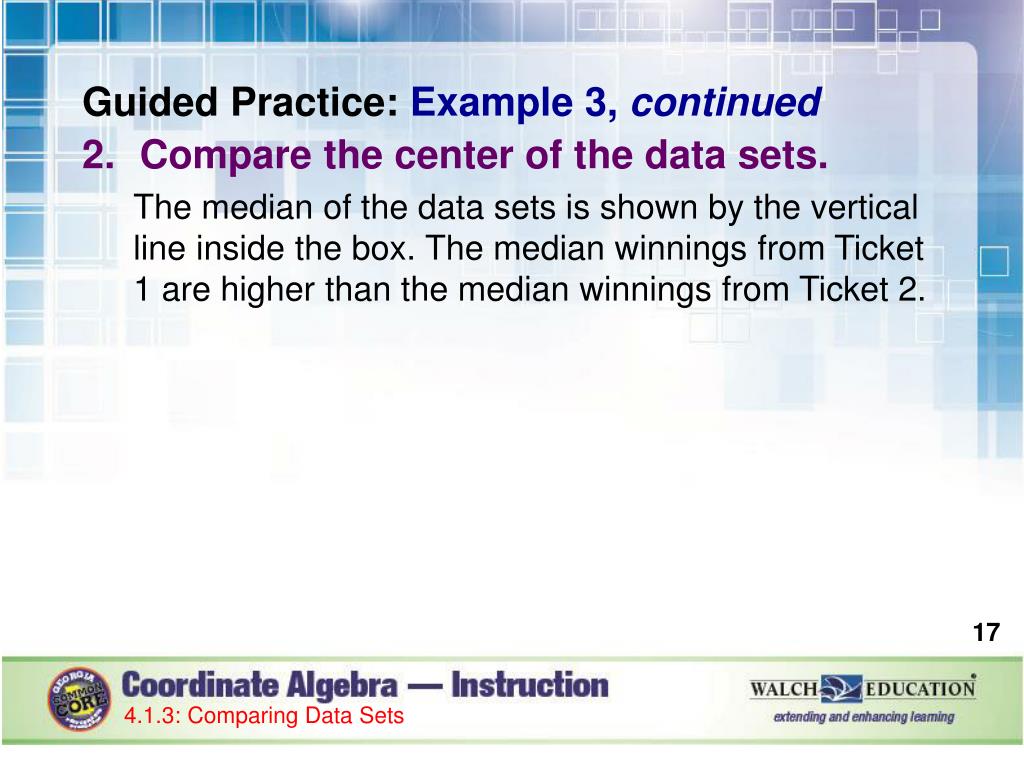 Guided Practice: Example 3, continued

2. Compare the center of the data sets.

The median of the data sets is shown by the vertical line inside the box. The median winnings from Ticket 1 are higher than the median winnings from Ticket 2.

17

GEORGIA COMMON CORE

Coordinate Algebra — Instruction

4.1.3: Comparing Data Sets

WALCH EDUCATION

extending and enhancing learning